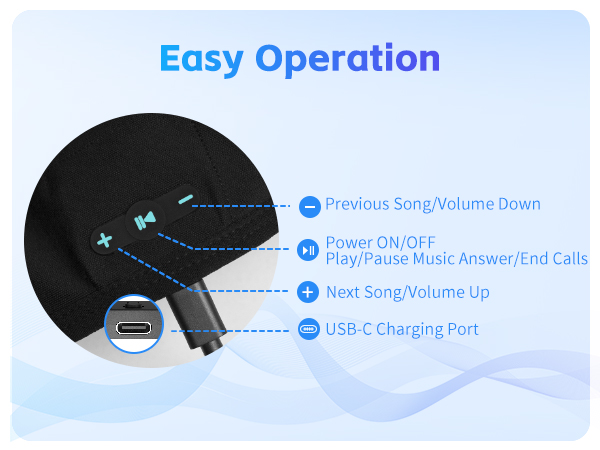 Easy Operation

Previous Song/Volume Down

Power ON/OFF
Play/Pause Music Answer/End Calls

Next Song/Volume Up

USB-C Charging Port